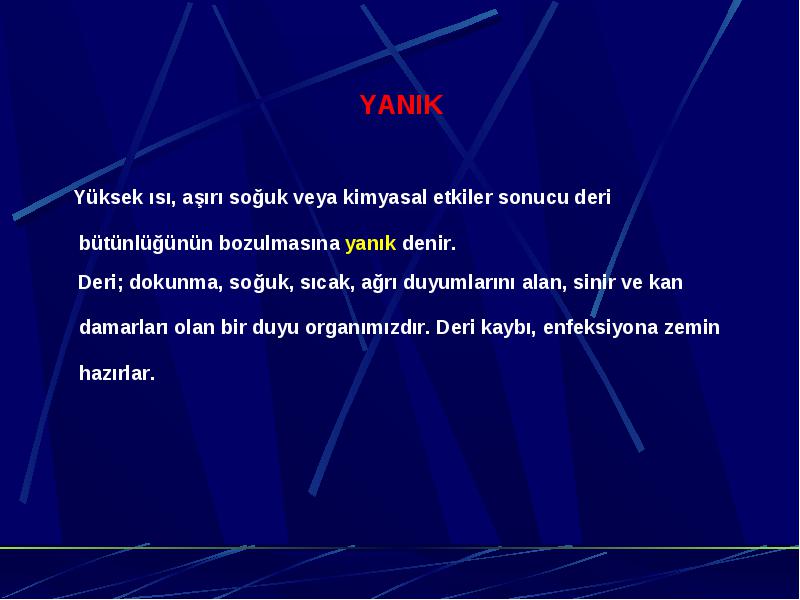 YANIK

Yüksek ısı, aşırı soğuk veya kimyasal etkiler sonucu deri bütünlüğünün bozulmasına yanık denir.

Deri; dokunma, soğuk, sıcak, ağrı duyumlarını alan, sinir ve kan damarları olan bir duyu organımızdır. Deri kaybı, enfeksiyona zemin hazırlar.